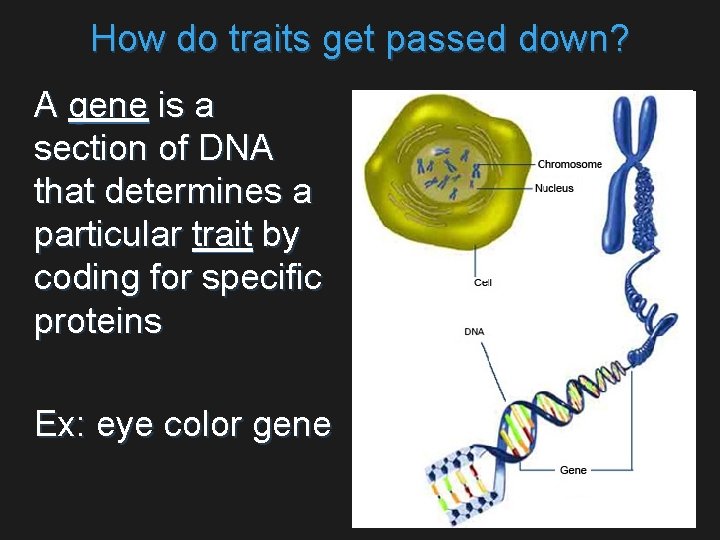 How do traits get passed down?

A gene is a section of DNA that determines a particular trait by coding for specific proteins

Ex: eye color gene

Chromosome
Nucleus
Cell
DNA
Gene